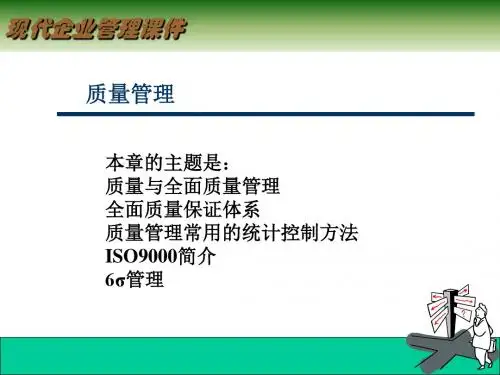 现代企业管理课件

质量管理

本章的主题是：
质量与全面质量管理
全面质量保证体系
质量管理常用的统计控制方法
ISO9000简介
6σ管理